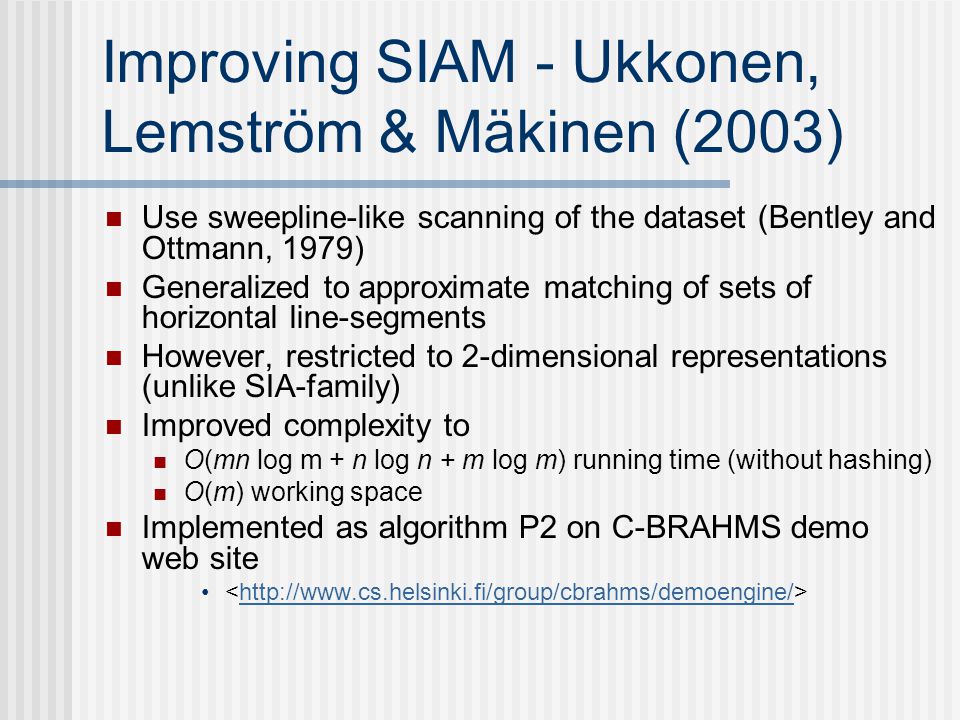 Improving SIAM - Ukkonen, Lemström & Mäkinen (2003)

- Use sweepline-like scanning of the dataset (Bentley and Ottmann, 1979)
- Generalized to approximate matching of sets of horizontal line-segments
- However, restricted to 2-dimensional representations (unlike SIA-family)
- Improved complexity to
  - $O(mn \log m + n \log n + m \log m)$ running time (without hashing)
  - $O(m)$ working space
- Implemented as algorithm P2 on C-BRAHMS demo web site
  - <http://www.cs.helsinki.fi/group/cbrahms/demoengine/>